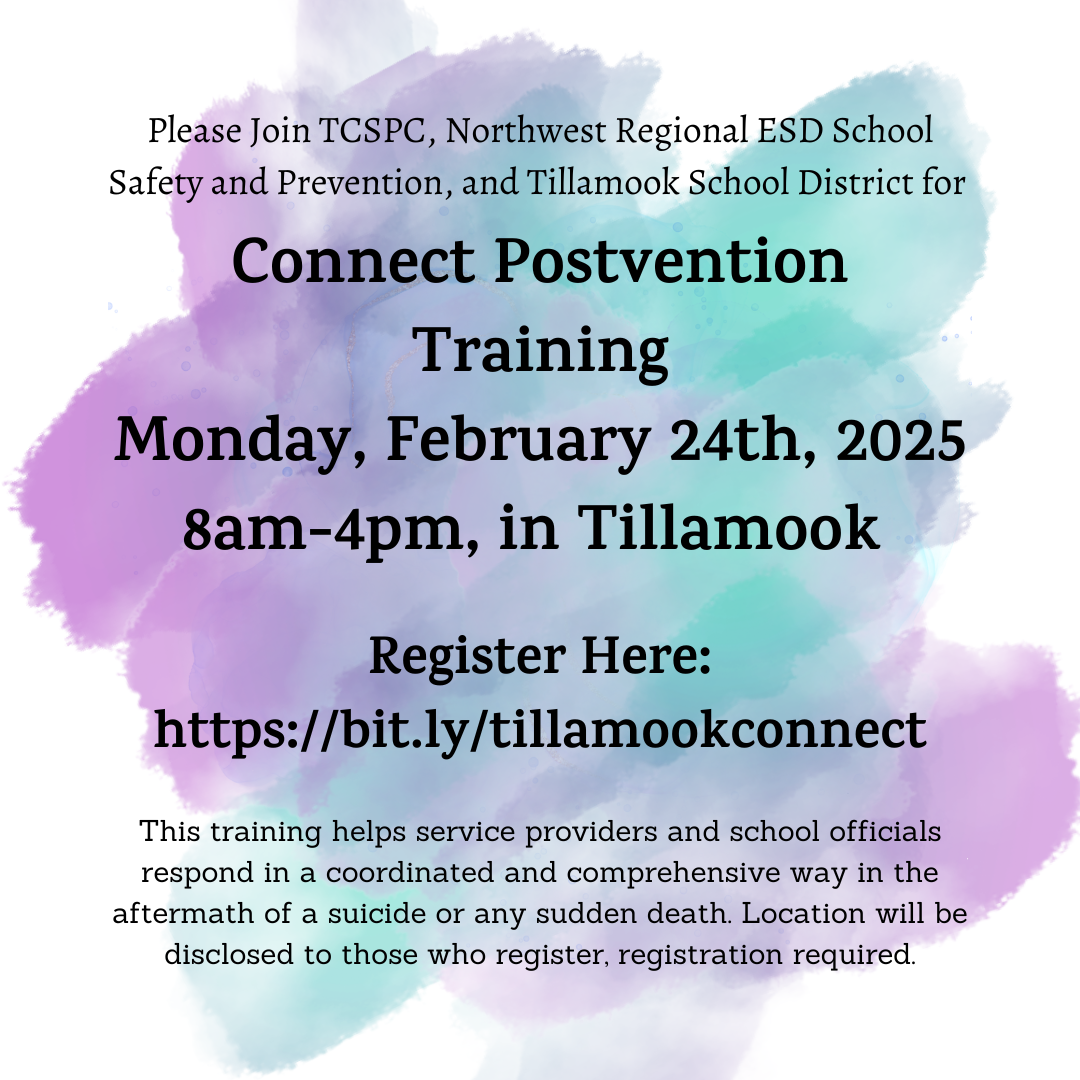 Please Join TCSPC, Northwest Regional ESD School Safety and Prevention, and Tillamook School District for

Connect Postvention Training
Monday, February 24th, 2025
8am-4pm, in Tillamook

Register Here:
https://bit.ly/tillamookconnect

This training helps service providers and school officials respond in a coordinated and comprehensive way in the aftermath of a suicide or any sudden death. Location will be disclosed to those who register, registration required.